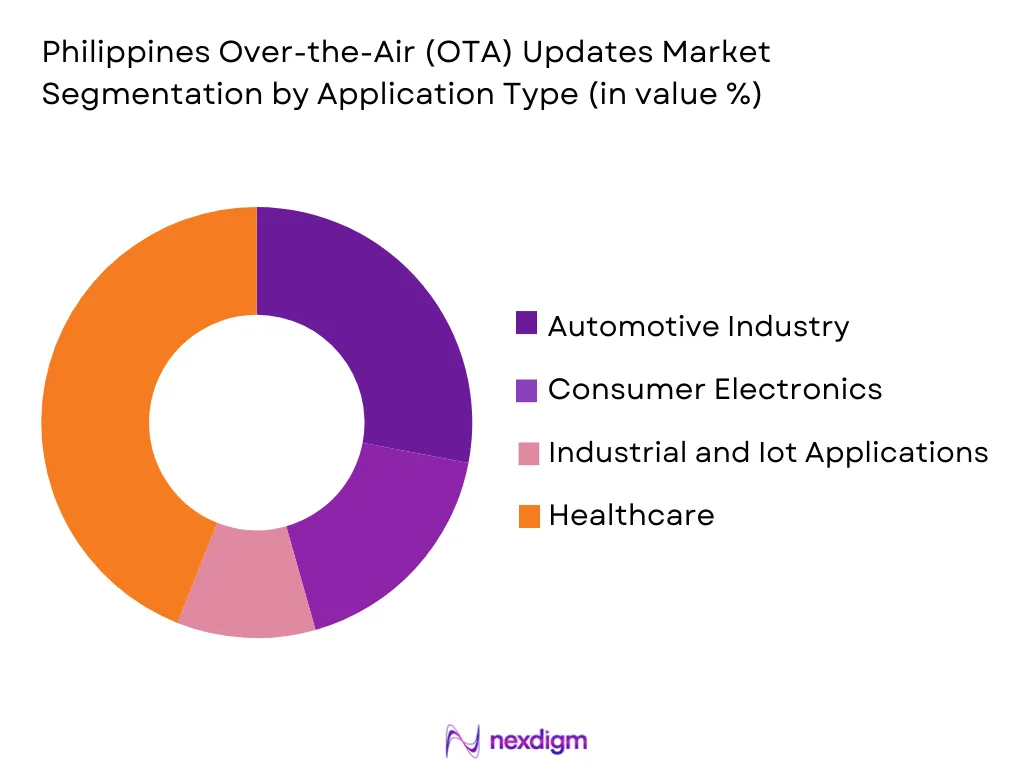 Philippines Over-the-Air (OTA) Updates Market Segmentation by Application Type (in value %)

Automotive Industry
Consumer Electronics
Industrial and Iot Applications
Healthcare

nexdigm